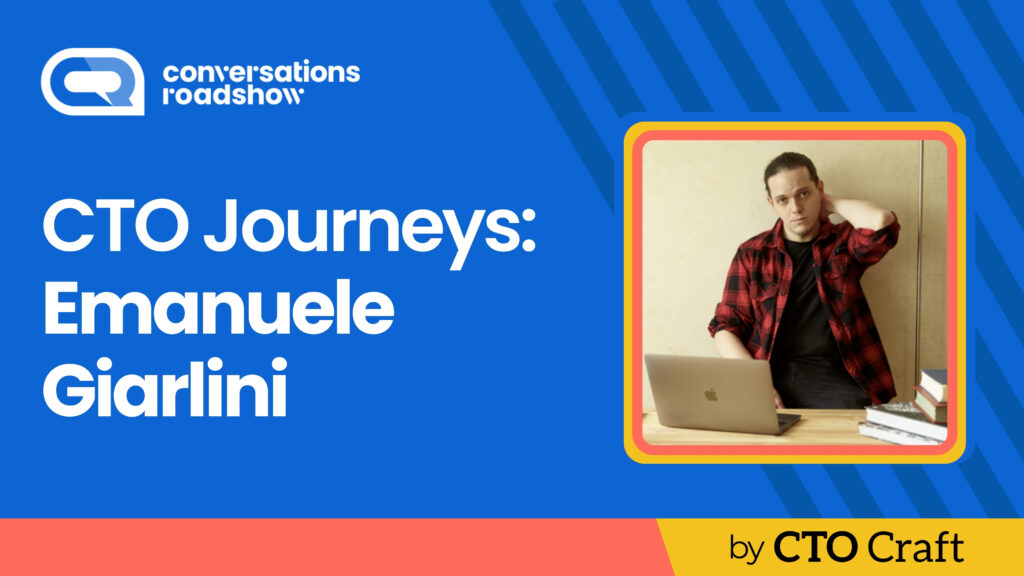 conversations roadshow

CTO Journeys: Emanuele Giarlini

by CTO Craft